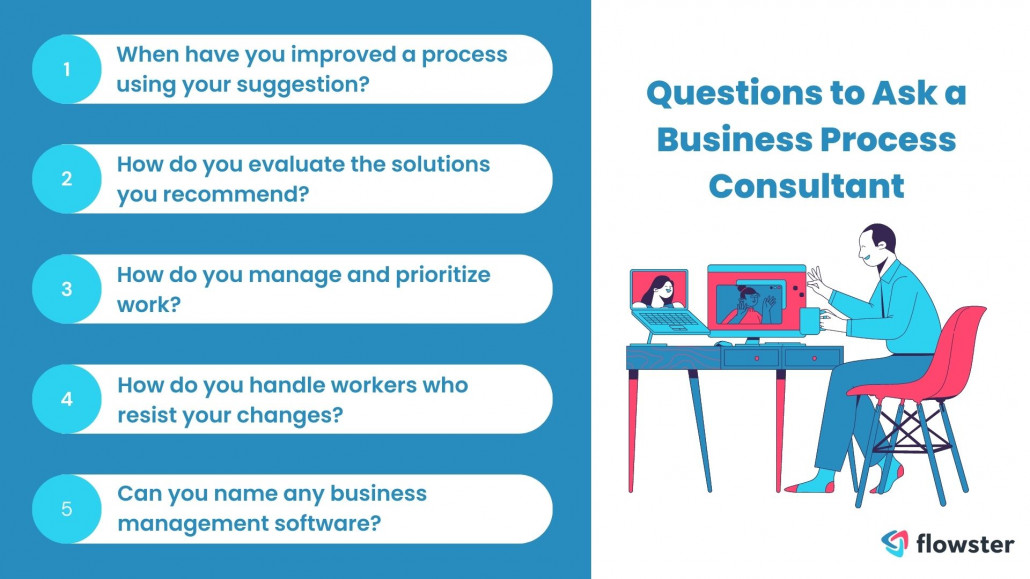 1 When have you improved a process using your suggestion?

2 How do you evaluate the solutions you recommend?

3 How do you manage and prioritize work?

4 How do you handle workers who resist your changes?

5 Can you name any business management software?

Questions to Ask a Business Process Consultant

flowster